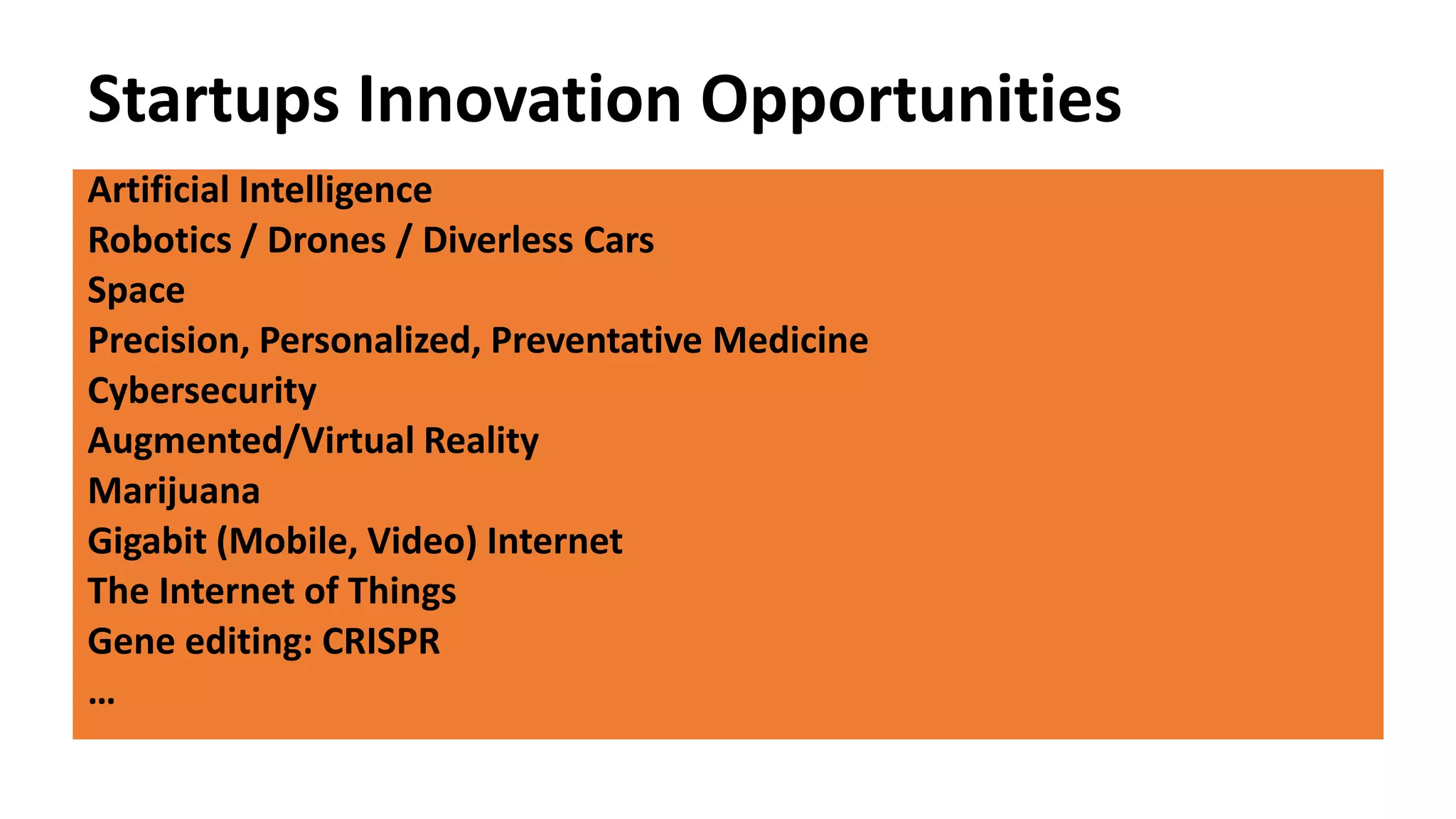 Startups Innovation Opportunities

Artificial Intelligence
Robotics / Drones / Diverless Cars
Space
Precision, Personalized, Preventative Medicine
Cybersecurity
Augmented/Virtual Reality
Marijuana
Gigabit (Mobile, Video) Internet
The Internet of Things
Gene editing: CRISPR
…